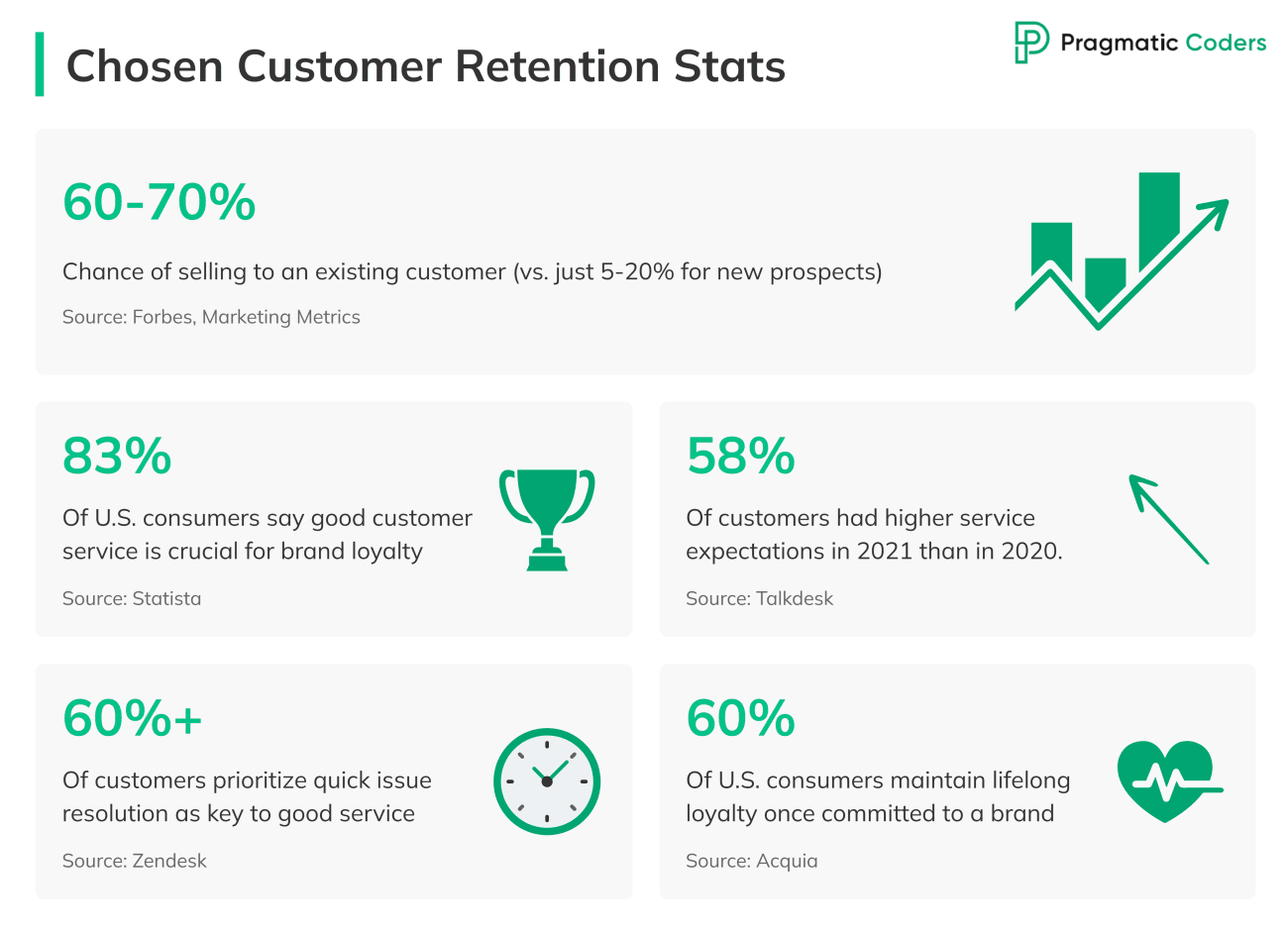 Chosen Customer Retention Stats

Pragmatic Coders

60-70%

Chance of selling to an existing customer (vs. just 5-20% for new prospects)

Source: Forbes, Marketing Metrics

83%

Of U.S. consumers say good customer service is crucial for brand loyalty

Source: Statista

58%

Of customers had higher service expectations in 2021 than in 2020.

Source: Talkdesk

60%+

Of customers prioritize quick issue resolution as key to good service

Source: Zendesk

60%

Of U.S. consumers maintain lifelong loyalty once committed to a brand

Source: Acquia